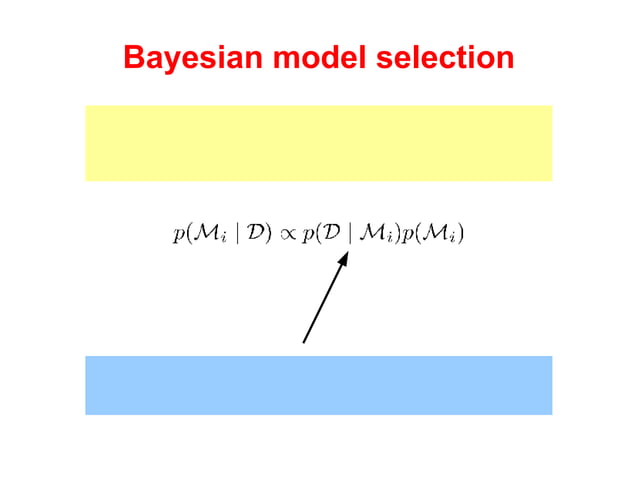 Bayesian model selection

$p(\mathcal{M}_i \mid \mathcal{D}) \propto p(\mathcal{D} \mid \mathcal{M}_i)p(\mathcal{M}_i)$